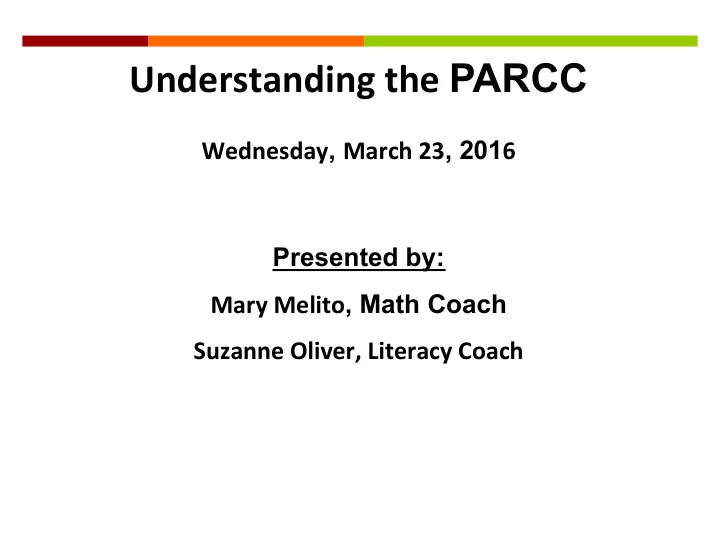 Understanding the PARCC

Wednesday, March 23, 2016

Presented by:

Mary Melito, Math Coach

Suzanne Oliver, Literacy Coach